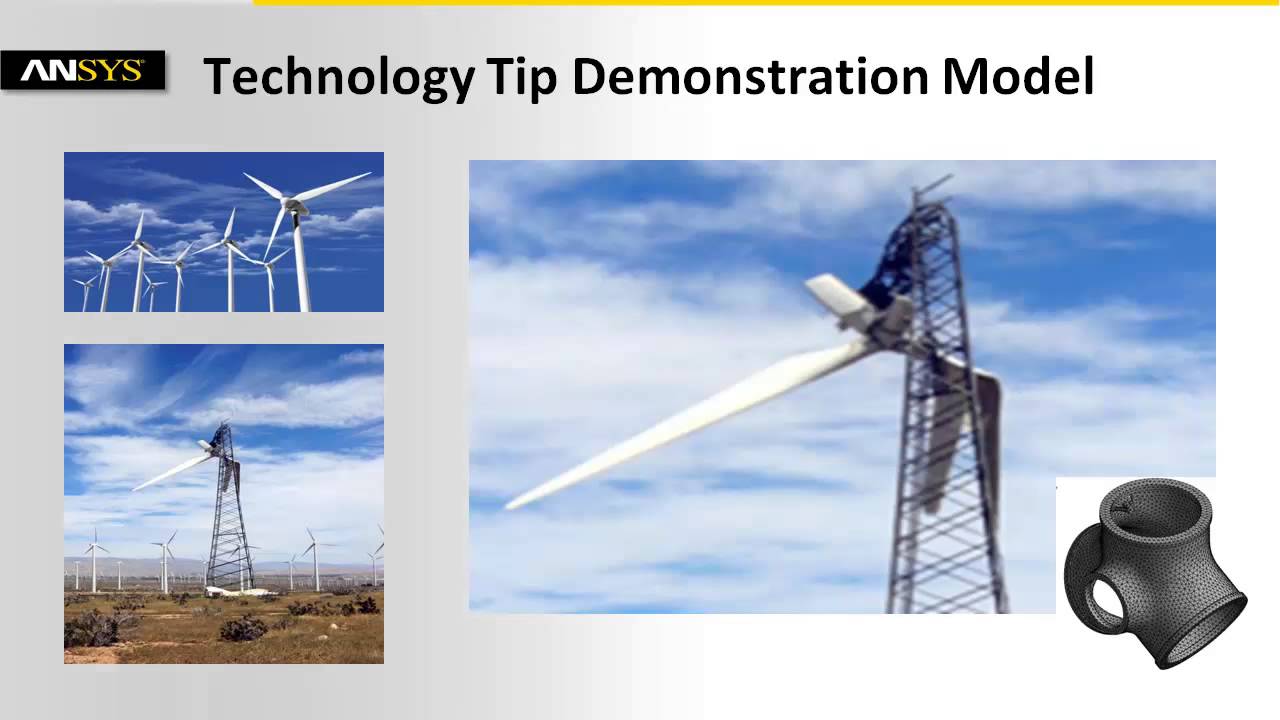 ANSYS

Technology Tip Demonstration Model